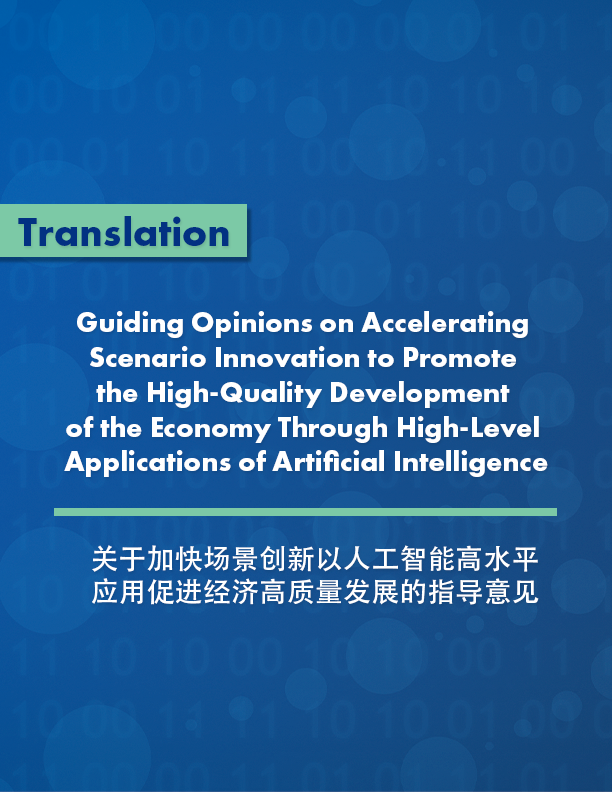 Translation

Guiding Opinions on Accelerating Scenario Innovation to Promote the High-Quality Development of the Economy Through High-Level Applications of Artificial Intelligence

关于加快场景创新以人工智能高水平应用促进经济高质量发展的指导意见